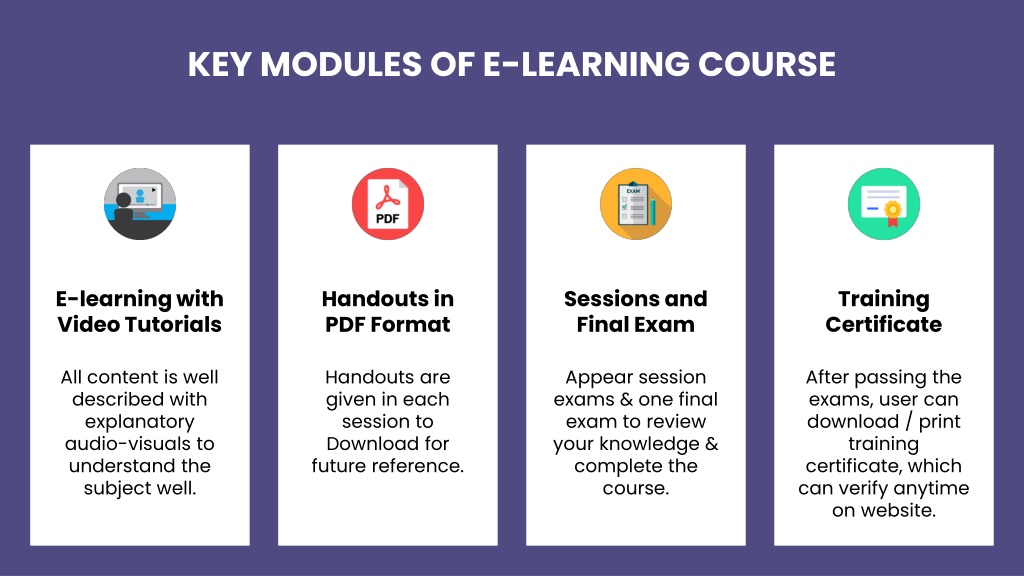 KEY MODULES OF E-LEARNING COURSE

E-learning with Video Tutorials

All content is well described with explanatory audio-visuals to understand the subject well.

PDF

Handouts in PDF Format

Handouts are given in each session to Download for future reference.

EXAM

Sessions and Final Exam

Appear session exams & one final exam to review your knowledge & complete the course.

Training Certificate

After passing the exams, user can download / print training certificate, which can verify anytime on website.